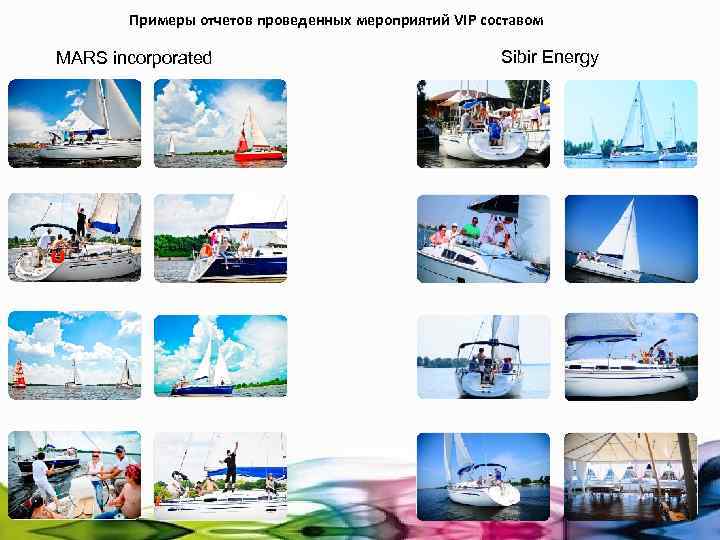 Примеры отчетов проведенных мероприятий VIP составом

MARS incorporated

Sibir Energy